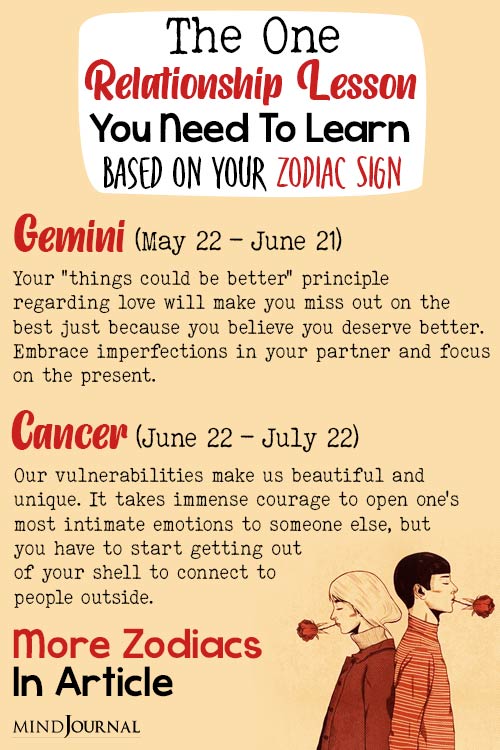 The One
Relationship Lesson
You Need To Learn
BASED ON YOUR ZODIAC SIGN

Gemini (May 22 - June 21)

Your "things could be better" principle regarding love will make you miss out on the best just because you believe you deserve better. Embrace imperfections in your partner and focus on the present.

Cancer (June 22 - July 22)

Our vulnerabilities make us beautiful and unique. It takes immense courage to open one's most intimate emotions to someone else, but you have to start getting out of your shell to connect to people outside.

More Zodiacs
In Article

MINDJOURNAL